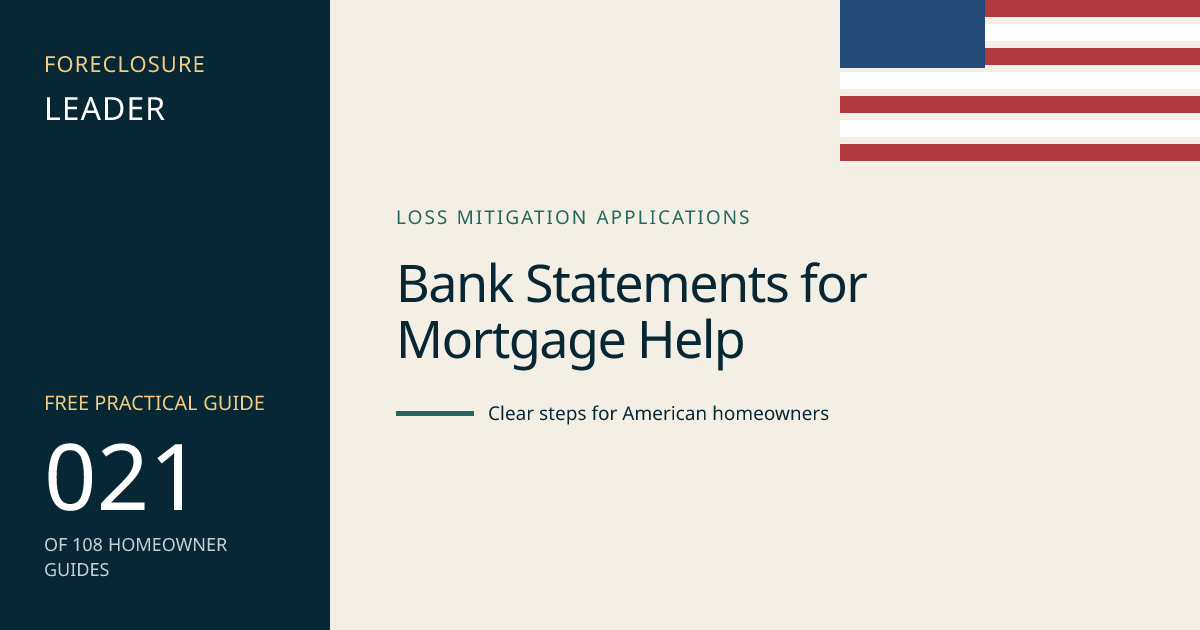 FORECLOSURE
LEADER

FREE PRACTICAL GUIDE
021
OF 108 HOMEOWNER GUIDES

LOSS MITIGATION APPLICATIONS

Bank Statements for Mortgage Help

Clear steps for American homeowners